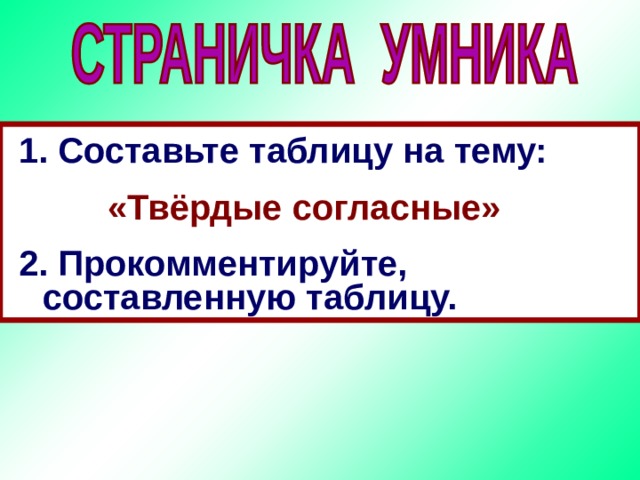 СТРАНИЧКА УМНИКА

1. Составьте таблицу на тему:

«Твёрдые согласные»

2. Прокомментируйте, составленную таблицу.